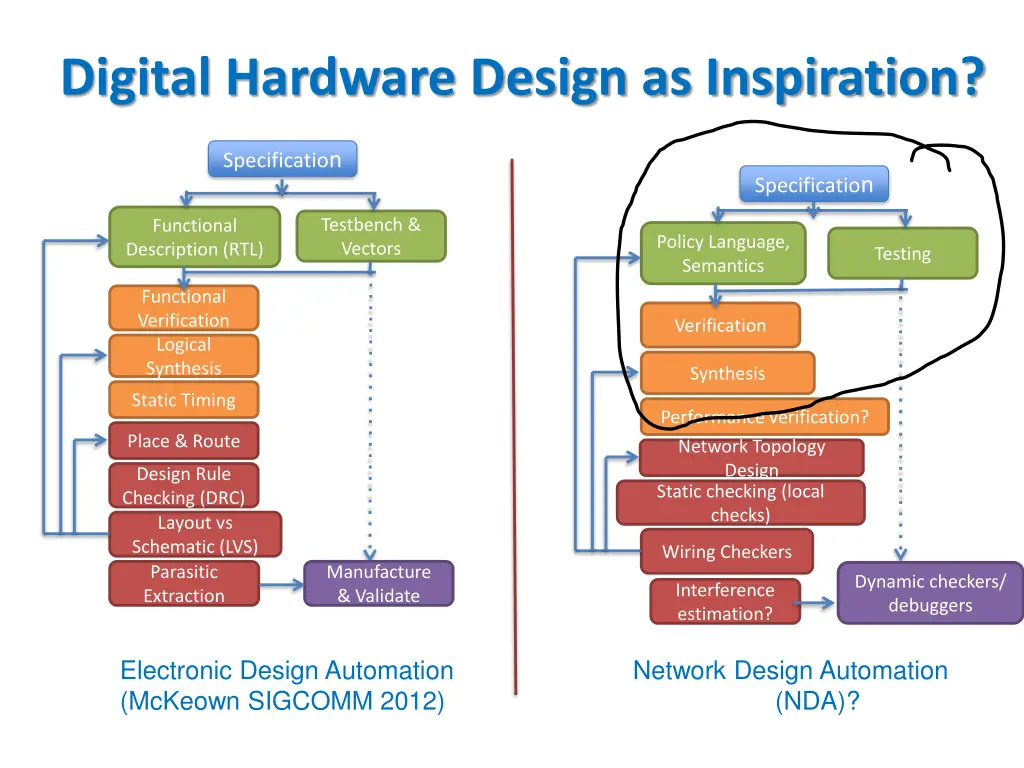 Digital Hardware Design as Inspiration?

Specification

Functional Description (RTL)

Testbench & Vectors

Functional Verification

Logical Synthesis

Static Timing

Place & Route

Design Rule Checking (DRC)

Layout vs Schematic (LVS)

Parasitic Extraction

Manufacture & Validate

Electronic Design Automation (McKeown SIGCOMM 2012)

Specification

Policy Language, Semantics

Testing

Verification

Synthesis

Performance verification?

Network Topology Design

Static checking (local checks)

Wiring Checkers

Interference estimation?

Dynamic checkers/ debuggers

Network Design Automation (NDA)?